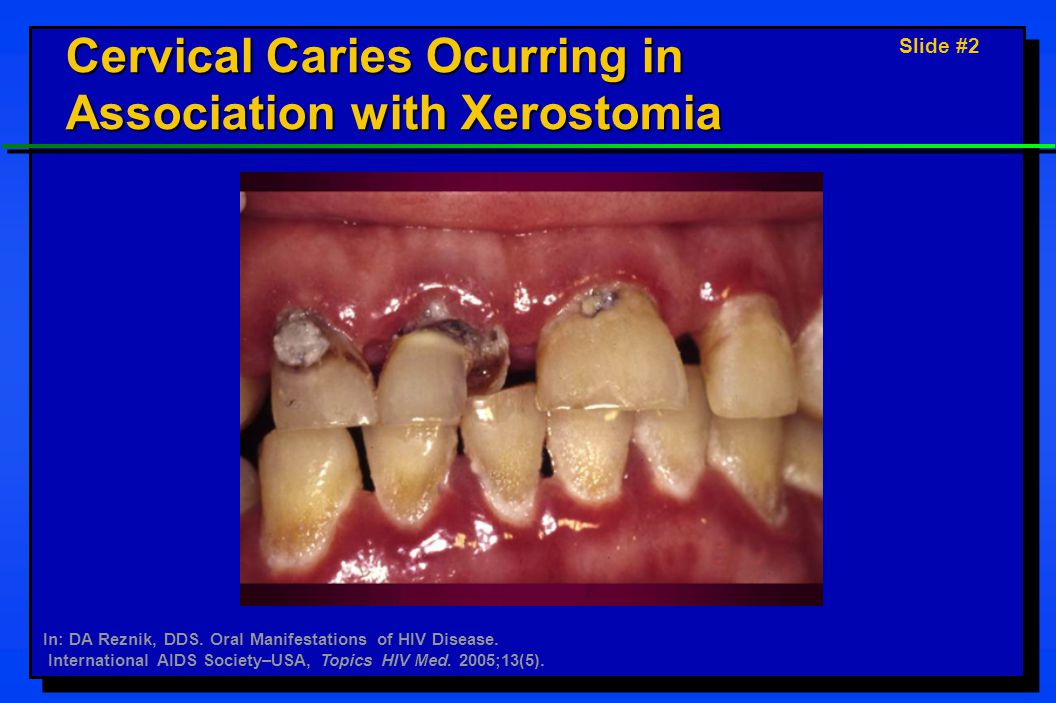 Cervical Caries Ocurring in Association with Xerostomia

Slide #2

In: DA Reznik, DDS. Oral Manifestations of HIV Disease. International AIDS Society–USA, Topics HIV Med. 2005;13(5).